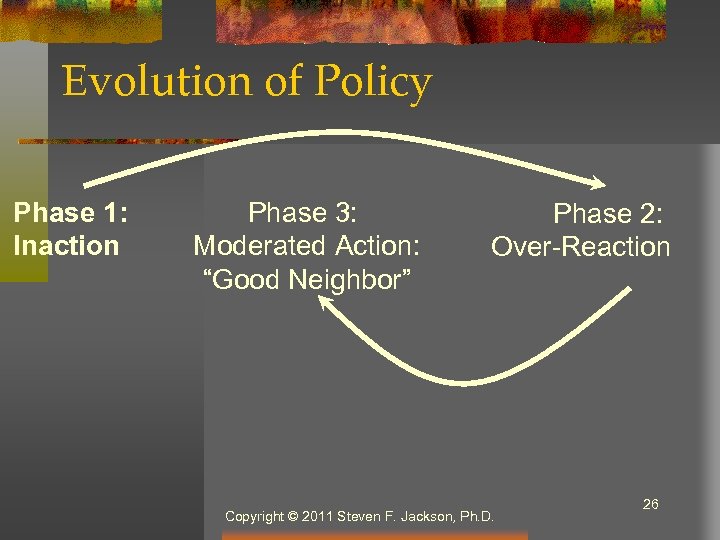 Evolution of Policy

Phase 1:
Inaction

Phase 3:
Moderated Action:
“Good Neighbor”

Phase 2:
Over-Reaction

Copyright © 2011 Steven F. Jackson, Ph.D.

26